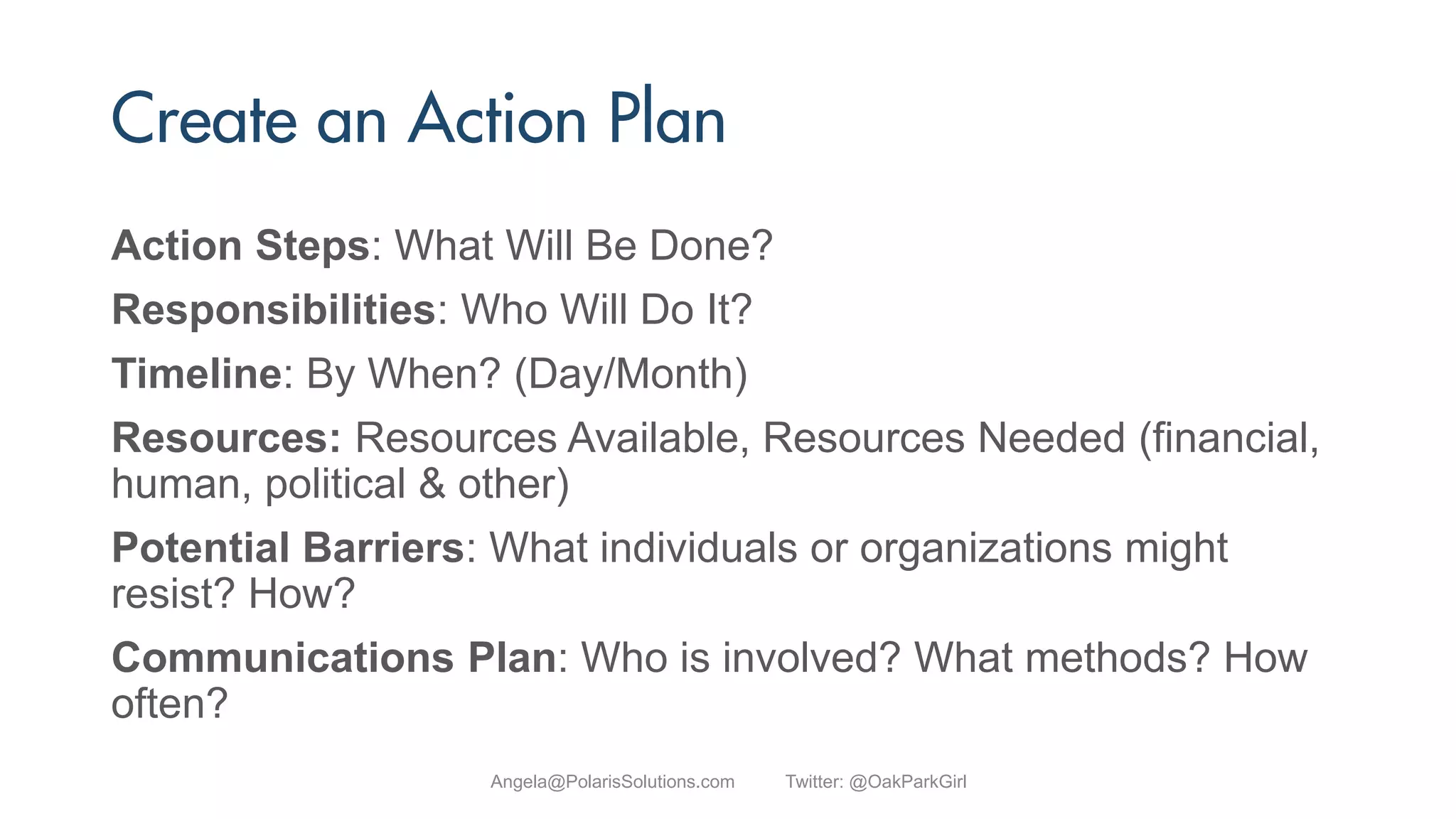 Create an Action Plan

Action Steps: What Will Be Done?

Responsibilities: Who Will Do It?

Timeline: By When? (Day/Month)

Resources: Resources Available, Resources Needed (financial, human, political & other)

Potential Barriers: What individuals or organizations might resist? How?

Communications Plan: Who is involved? What methods? How often?

Angela@PolarisSolutions.com Twitter: @OakParkGirl